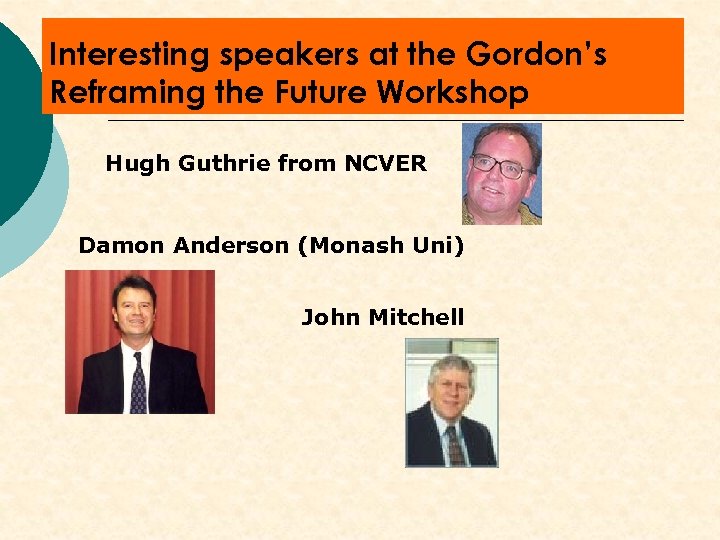 Interesting speakers at the Gordon's Reframing the Future Workshop

Hugh Guthrie from NCVER

Damon Anderson (Monash Uni)

John Mitchell